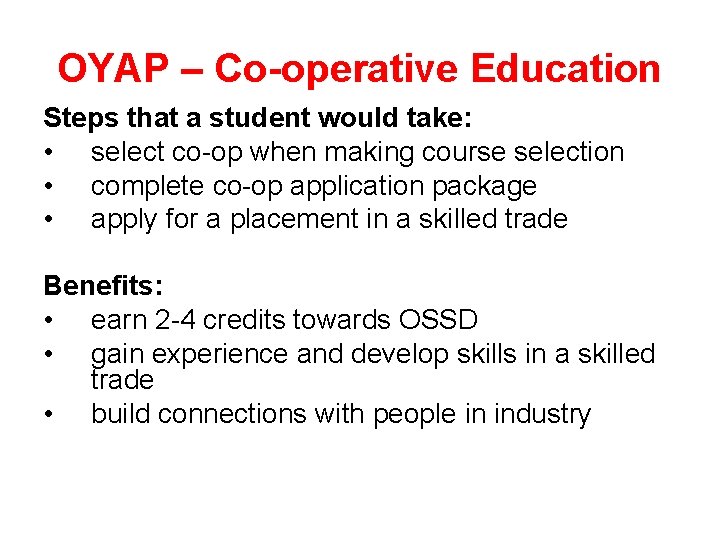 OYAP – Co-operative Education

Steps that a student would take:
• select co-op when making course selection
• complete co-op application package
• apply for a placement in a skilled trade

Benefits:
• earn 2-4 credits towards OSSD
• gain experience and develop skills in a skilled trade
• build connections with people in industry